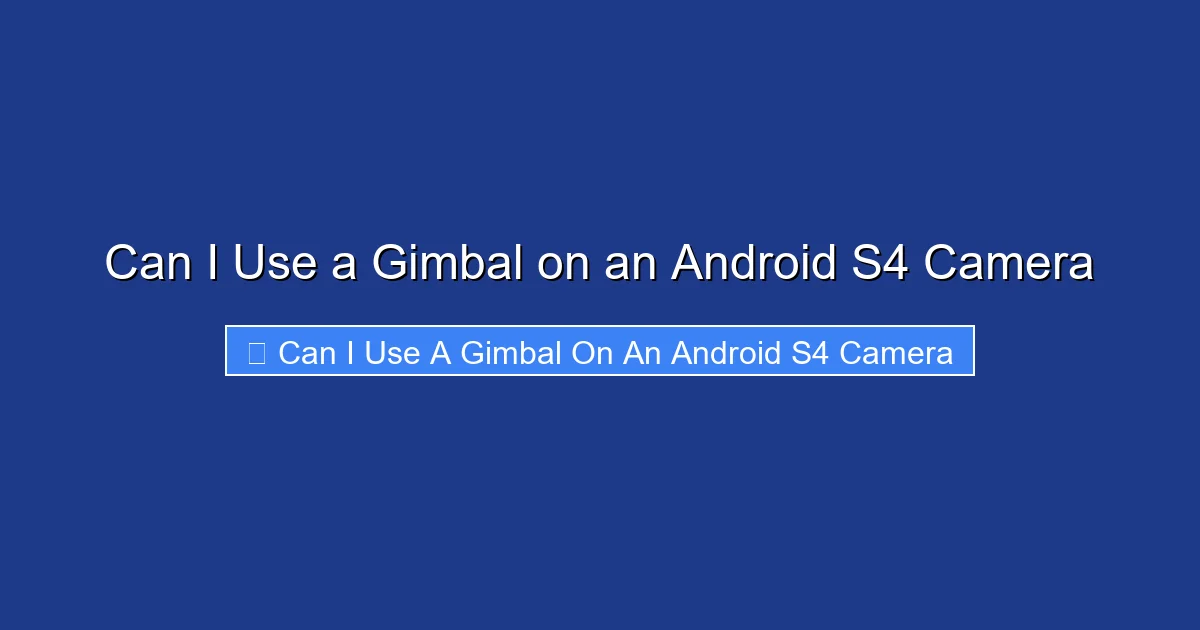 Can I Use a Gimbal on an Android S4 Camera

Can I Use A Gimbal On An Android S4 Camera